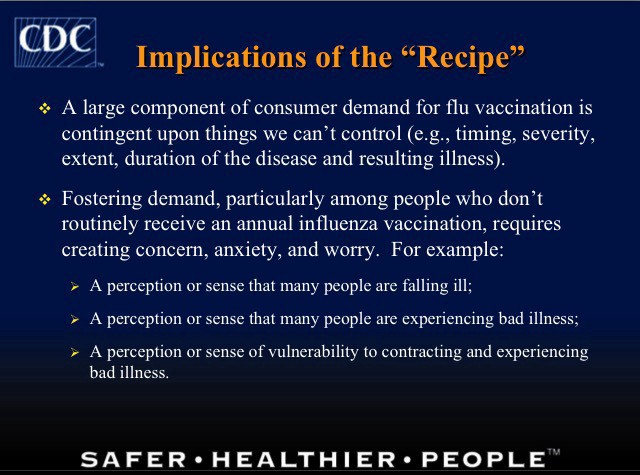 CDC

Implications of the “Recipe”

❖ A large component of consumer demand for flu vaccination is contingent upon things we can’t control (e.g., timing, severity, extent, duration of the disease and resulting illness).

❖ Fostering demand, particularly among people who don’t routinely receive an annual influenza vaccination, requires creating concern, anxiety, and worry. For example:

➢ A perception or sense that many people are falling ill;

➢ A perception or sense that many people are experiencing bad illness;

➢ A perception or sense of vulnerability to contracting and experiencing bad illness.

SAFER • HEALTHIER • PEOPLE™